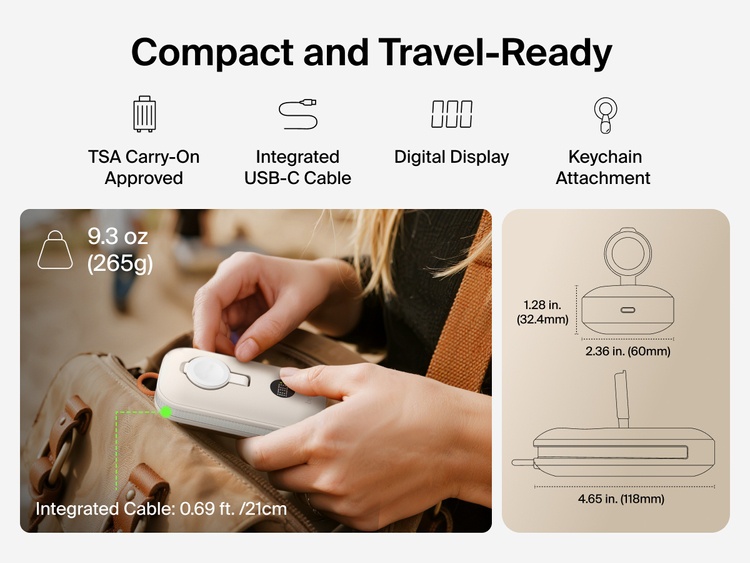 Compact and Travel-Ready

TSA Carry-On Approved

Integrated USB-C Cable

Digital Display

Keychain Attachment

9.3 oz (265g)

Integrated Cable: 0.69 ft. /21cm

1.28 in. (32.4mm)

2.36 in. (60mm)

4.65 in. (118mm)